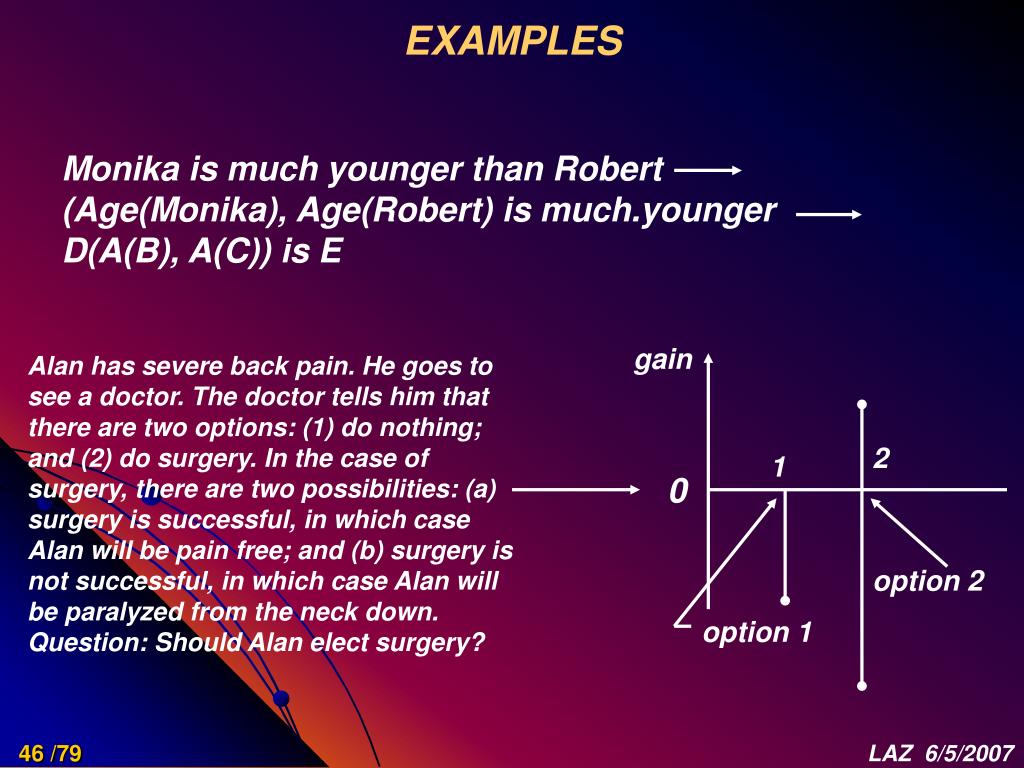 EXAMPLES

Monika is much younger than Robert
(Age(Monika), Age(Robert) is much.younger
D(A(B), A(C)) is E

Alan has severe back pain. He goes to see a doctor. The doctor tells him that there are two options: (1) do nothing; and (2) do surgery. In the case of surgery, there are two possibilities: (a) surgery is successful, in which case Alan will be pain free; and (b) surgery is not successful, in which case Alan will be paralyzed from the neck down. Question: Should Alan elect surgery?

gain
0
1
2
option 2
option 1

46 /79
LAZ 6/5/2007